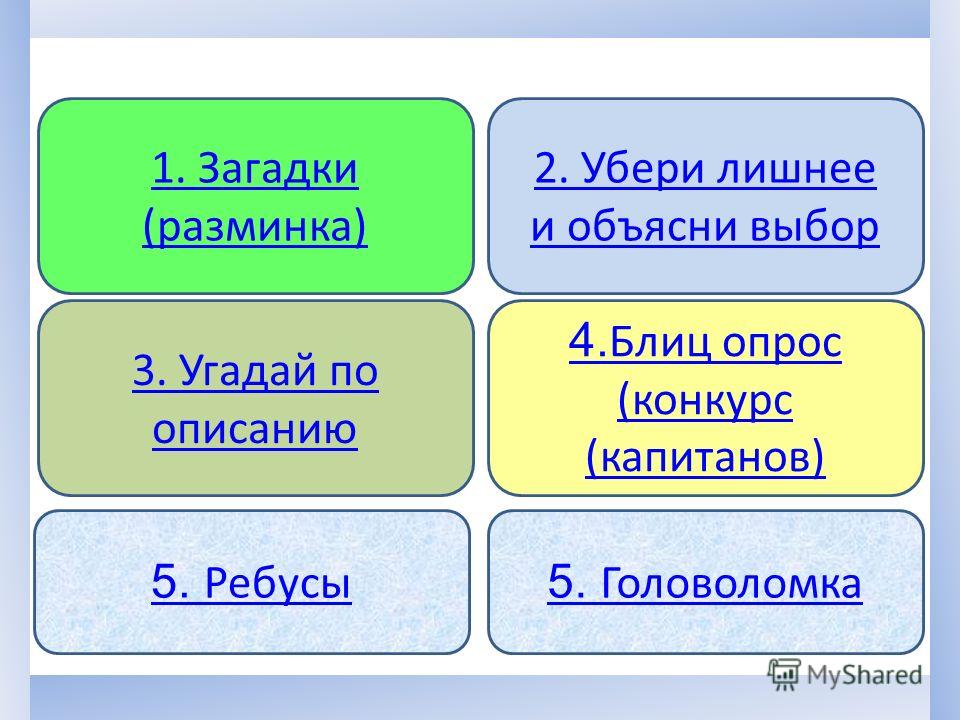 1. Загадки (разминка)

2. Убери лишнее и объясни выбор

3. Угадай по описанию

4.Блиц опрос (конкурс (капитанов)

5. Ребусы

5. Головоломка

MyShared